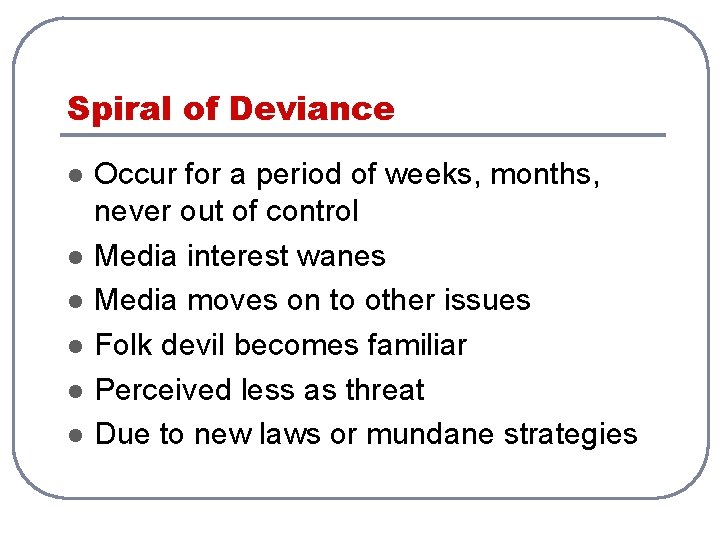 Spiral of Deviance

- Occur for a period of weeks, months, never out of control
- Media interest wanes
- Media moves on to other issues
- Folk devil becomes familiar
- Perceived less as threat
- Due to new laws or mundane strategies